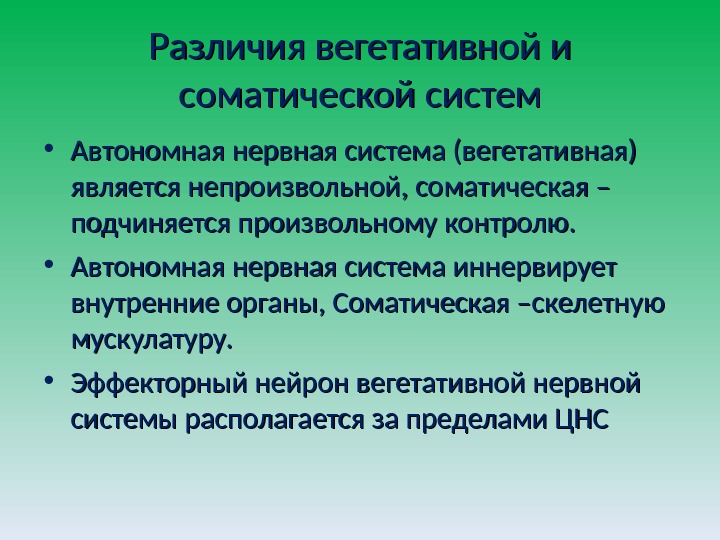 Различия вегетативной и соматической систем

• Автономная нервная система (вегетативная) является непроизвольной, соматическая – подчиняется произвольному контролю.

• Автономная нервная система иннервирует внутренние органы, Соматическая –скелетную мускулатуру.

• Эффекторный нейрон вегетативной нервной системы располагается за пределами ЦНС